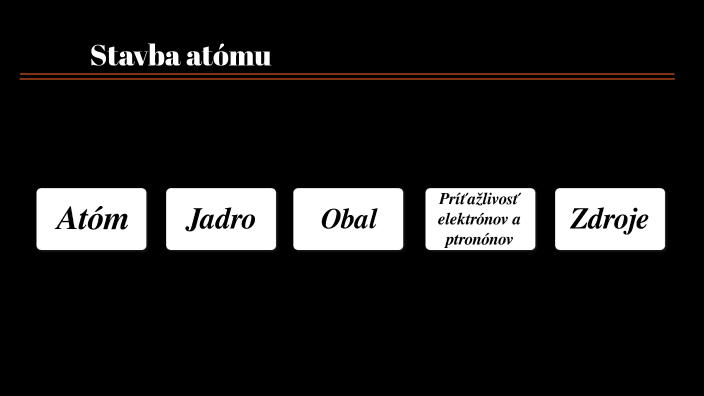 Stavba atómu

Atóm

Jadro

Obal

Príťažlivosť elektrónov a ptronónov

Zdroje